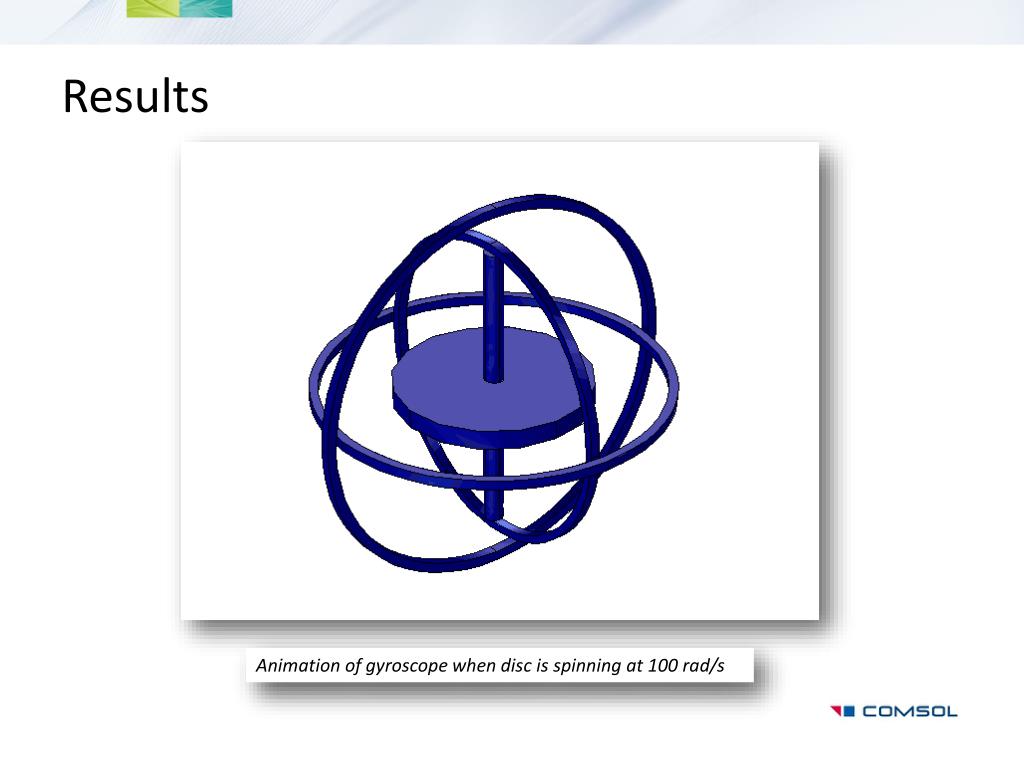 Results

Animation of gyroscope when disc is spinning at 100 rad/s

COMSOL